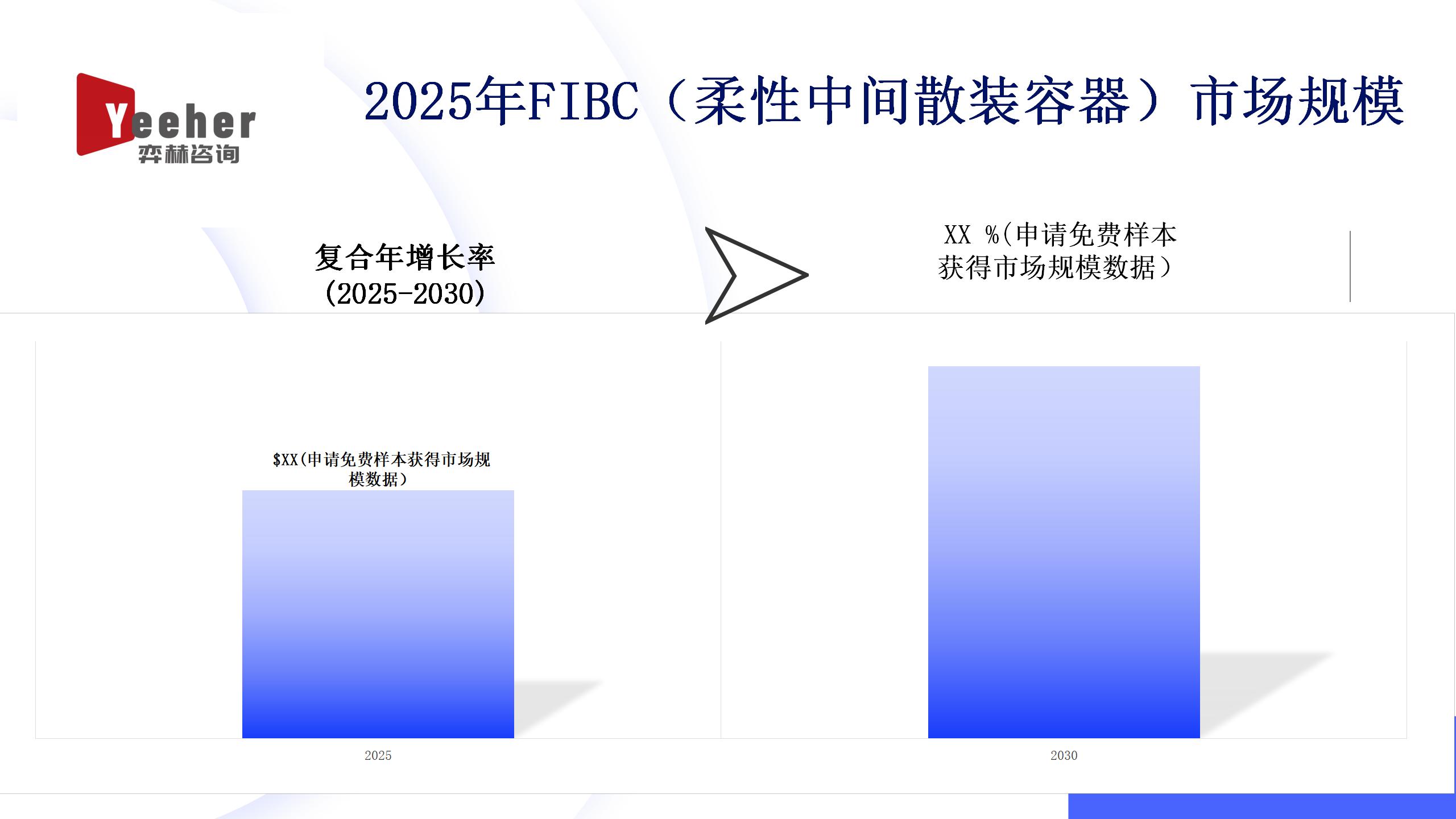 Yeeher
弈赫咨询

2025年FIBC（柔性中间散装容器）市场规模

复合年增长率
(2025-2030)

XX %(申请免费样本获得市场规模数据）

$XX(申请免费样本获得市场规模数据）

2025

2030